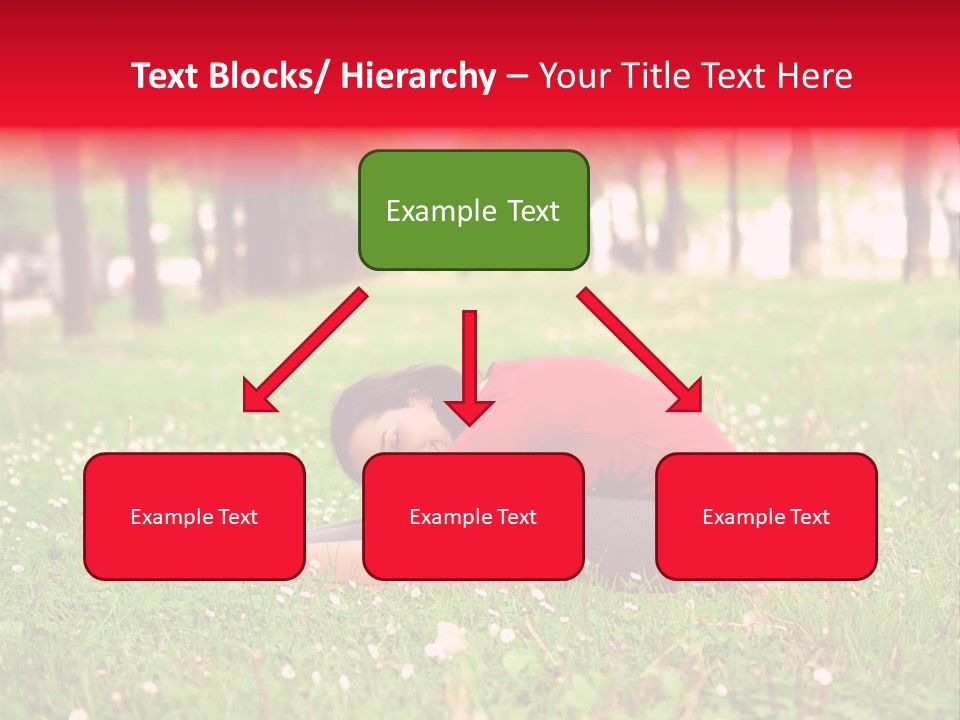 Text Blocks/ Hierarchy – Your Title Text Here

Example Text

Example Text

Example Text

Example Text